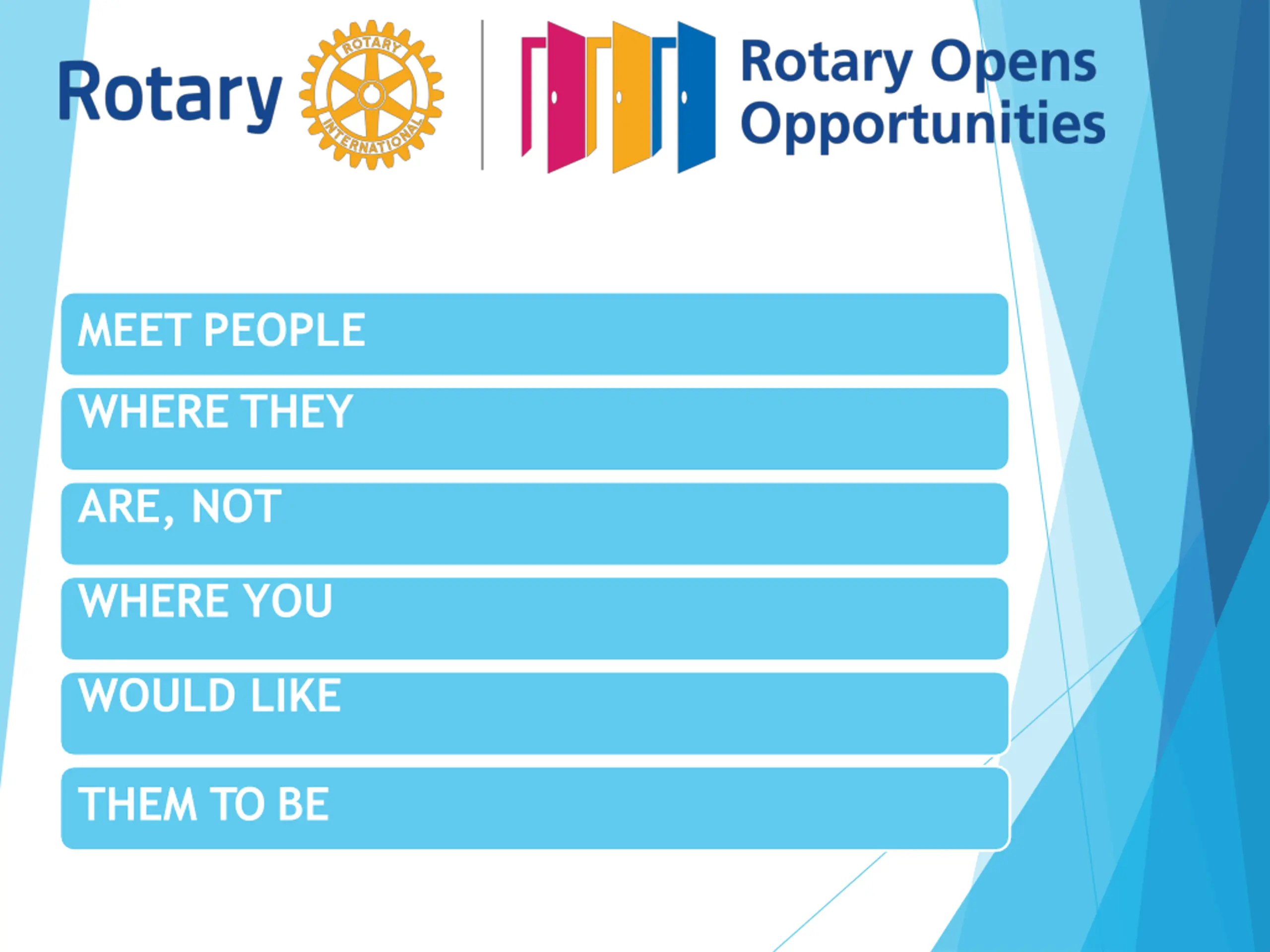 Rotary ROTARY INTERNATIONAL

Rotary Opens Opportunities

MEET PEOPLE

WHERE THEY

ARE, NOT

WHERE YOU

WOULD LIKE

THEM TO BE